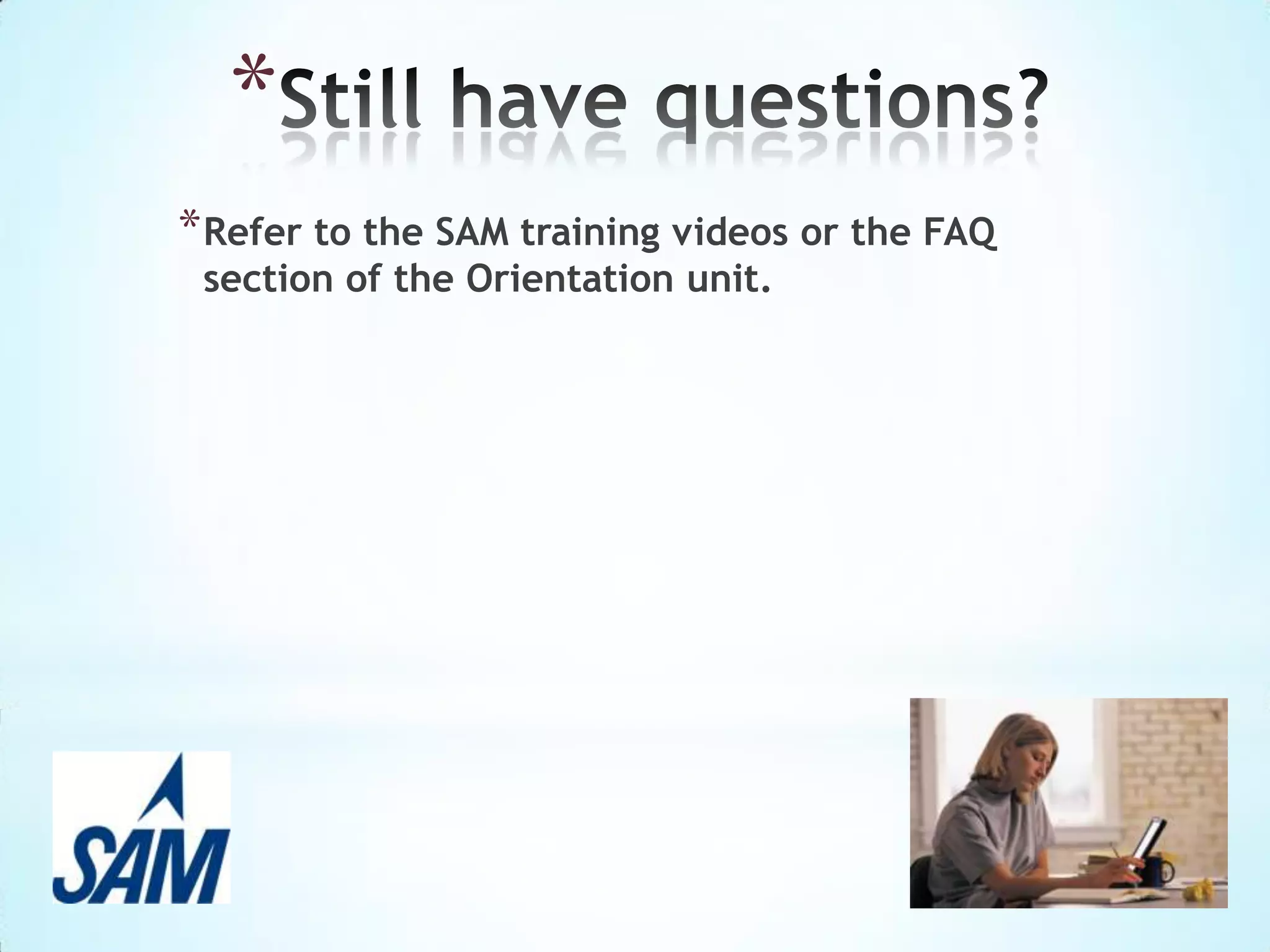 *Still have questions?

*Refer to the SAM training videos or the FAQ section of the Orientation unit.

SAM